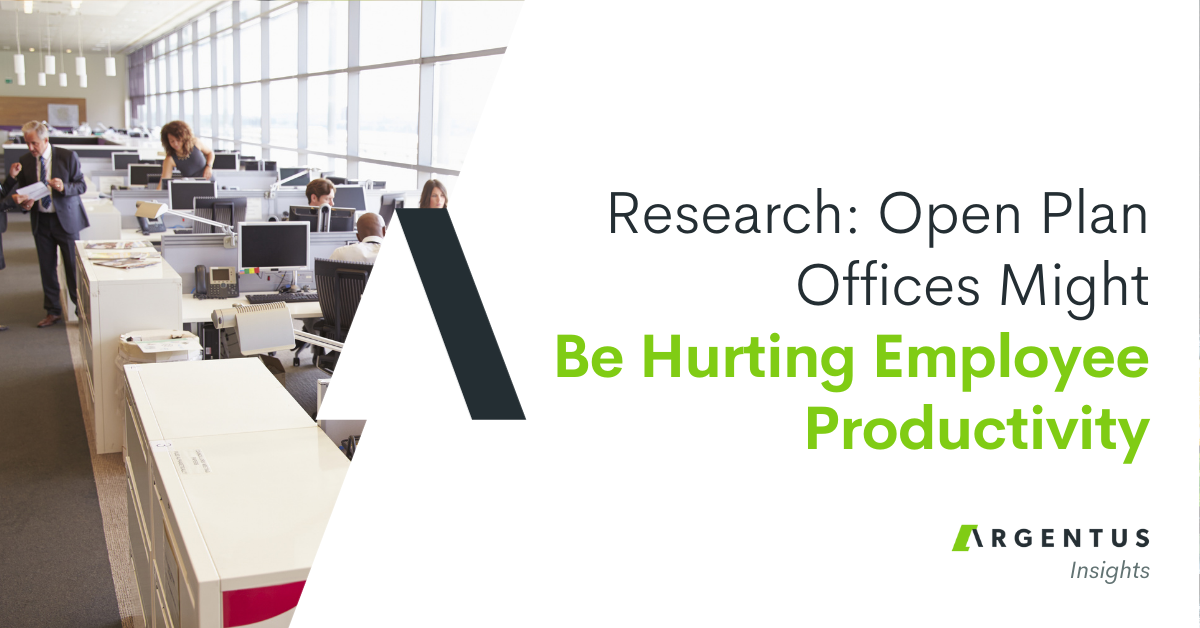 Research: Open Plan Offices Might Be Hurting Employee Productivity

ARGENTUS
Insights